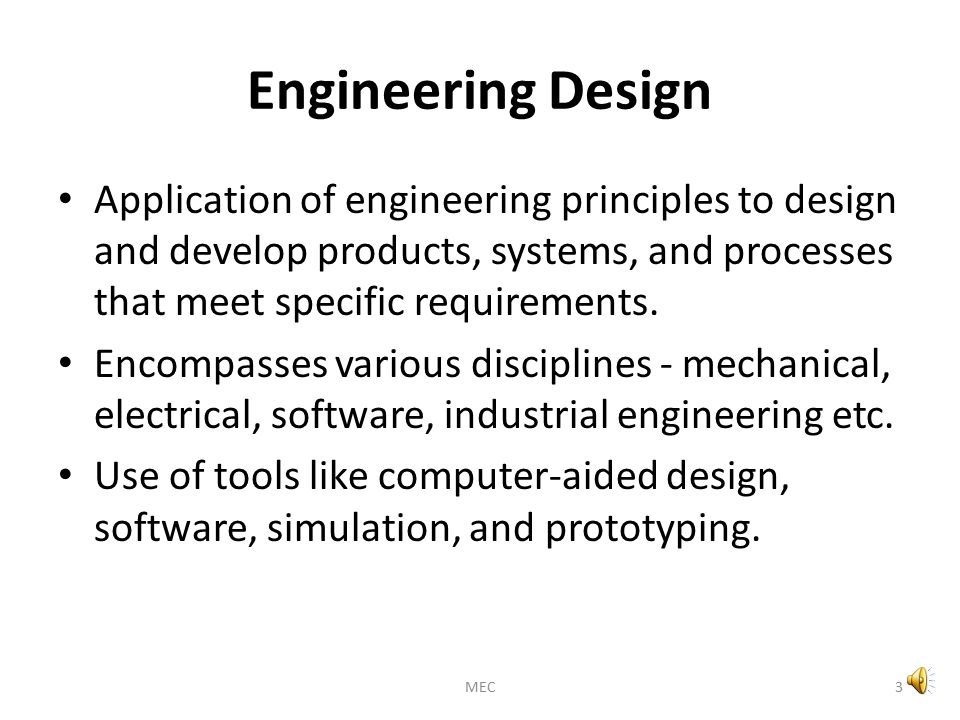 Engineering Design

• Application of engineering principles to design and develop products, systems, and processes that meet specific requirements.

• Encompasses various disciplines - mechanical, electrical, software, industrial engineering etc.

• Use of tools like computer-aided design, software, simulation, and prototyping.

MEC

3